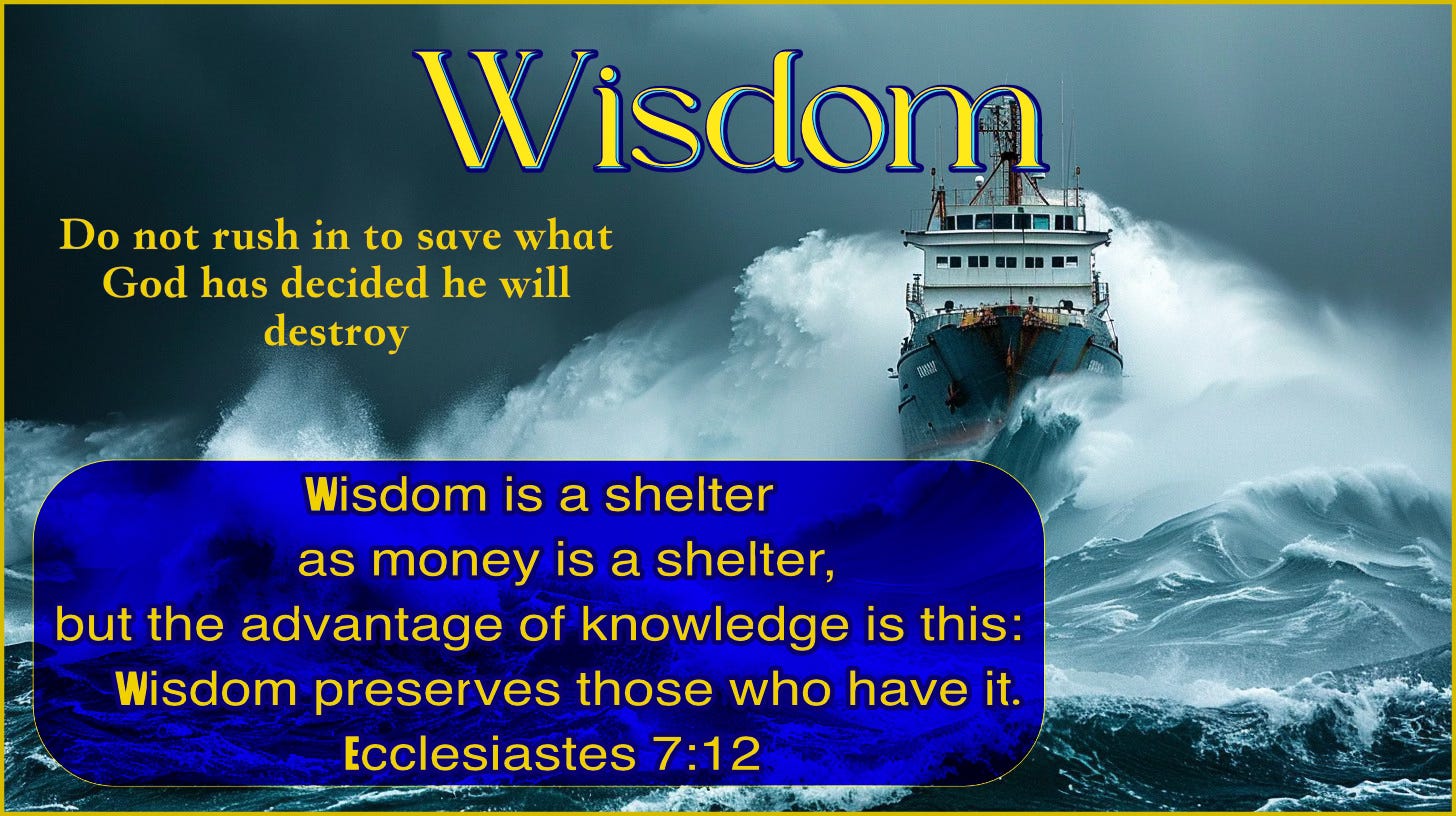 Wisdom

Do not rush in to save what God has decided he will destroy

Wisdom is a shelter
as money is a shelter,
but the advantage of knowledge is this:
Wisdom preserves those who have it.
Ecclesiastes 7:12